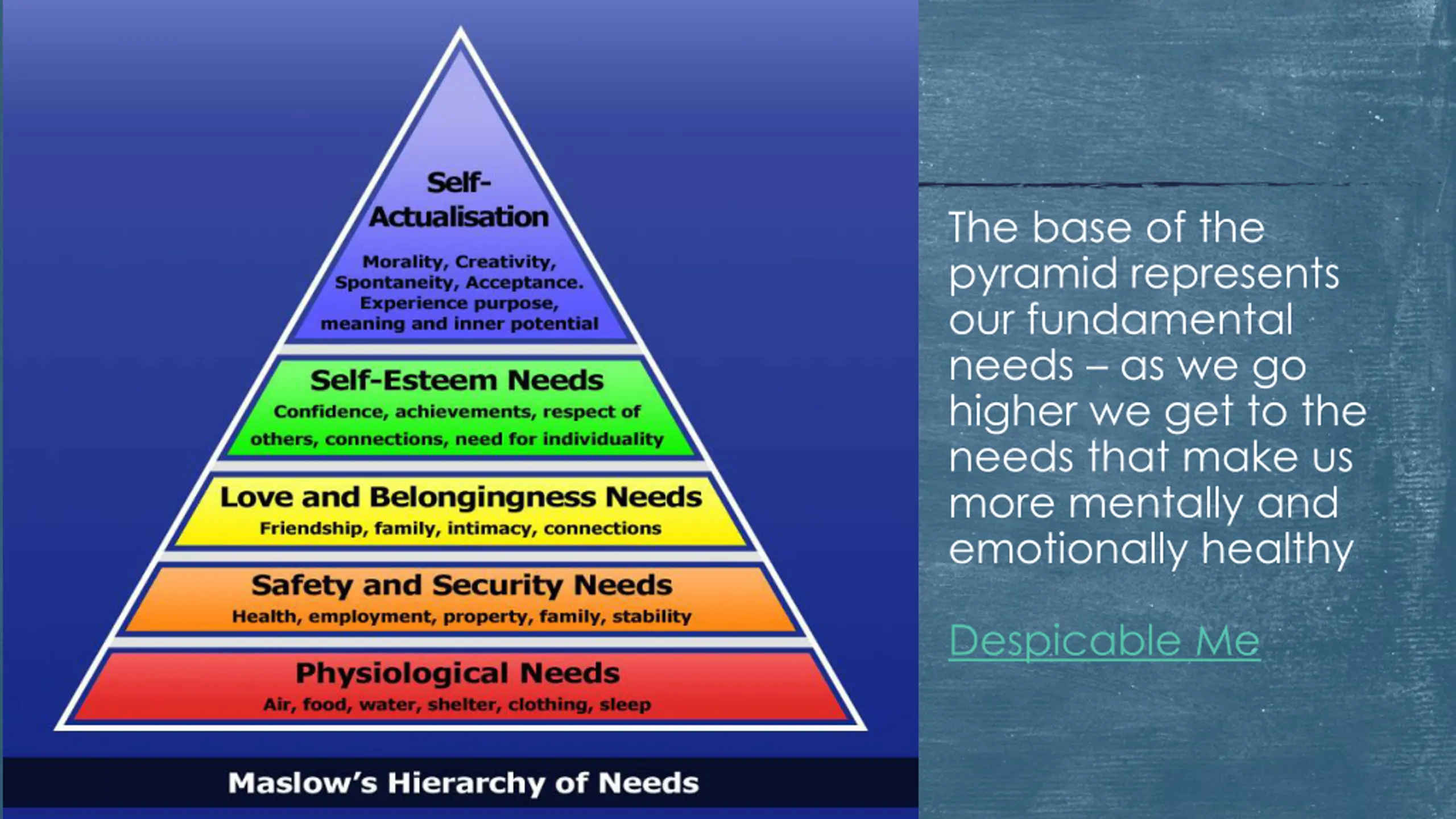 Self-Actualisation

Morality, Creativity, Spontaneity, Acceptance. Experience purpose, meaning and inner potential

Self-Esteem Needs

Confidence, achievements, respect of others, connections, need for individuality

Love and Belongingness Needs

Friendship, family, intimacy, connections

Safety and Security Needs

Health, employment, property, family, stability

Physiological Needs

Air, food, water, shelter, clothing, sleep

Maslow's Hierarchy of Needs

The base of the pyramid represents our fundamental needs – as we go higher we get to the needs that make us more mentally and emotionally healthy

Despicable Me